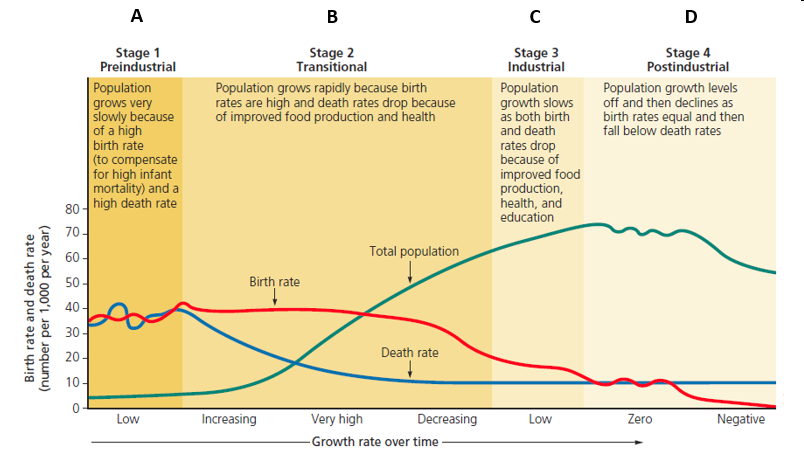 A B C D

Stage 1
Preindustrial

Stage 2
Transitional

Stage 3
Industrial

Stage 4
Postindustrial

Population grows very slowly because of a high birth rate (to compensate for high infant mortality) and a high death rate

Population grows rapidly because birth rates are high and death rates drop because of improved food production and health

Population growth slows as both birth and death rates drop because of improved food production, health, and education

Population growth levels off and then declines as birth rates equal and then fall below death rates

Birth rate and death rate (number per 1,000 per year)

80
70
60
50
40
30
20
10
0

Total population

Birth rate

Death rate

Low Increasing Very high Decreasing Low Zero Negative

Growth rate over time